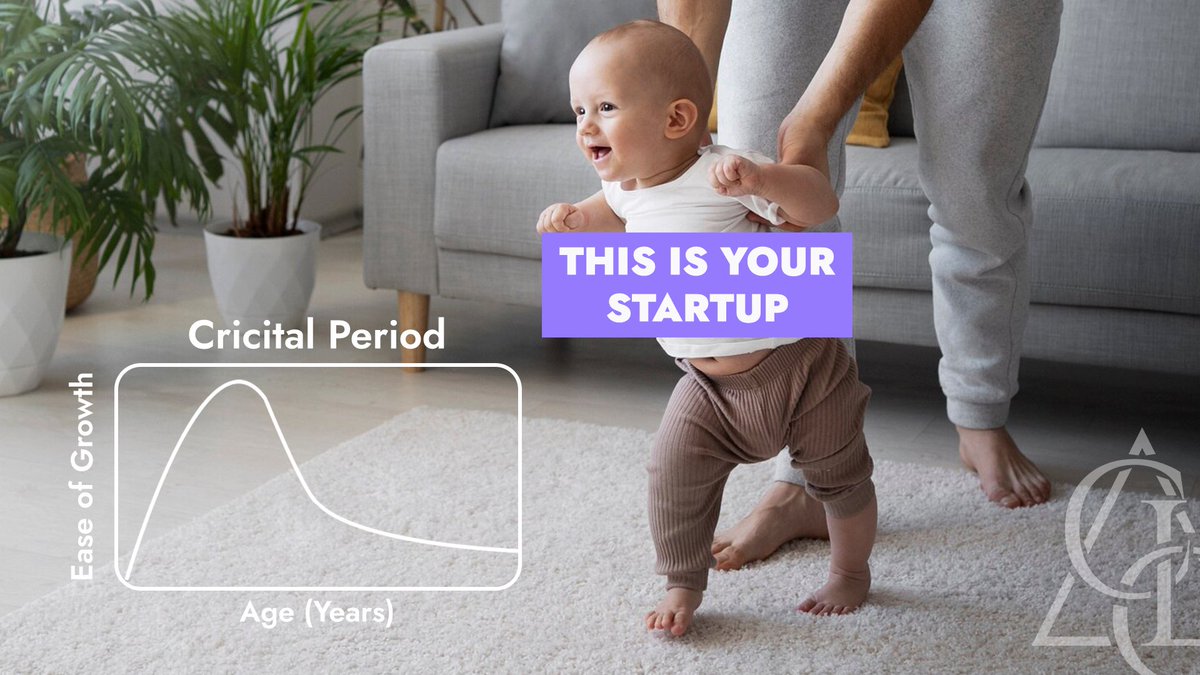 THIS IS YOUR STARTUP

Cricital Period

Ease of Growth

Age (Years)